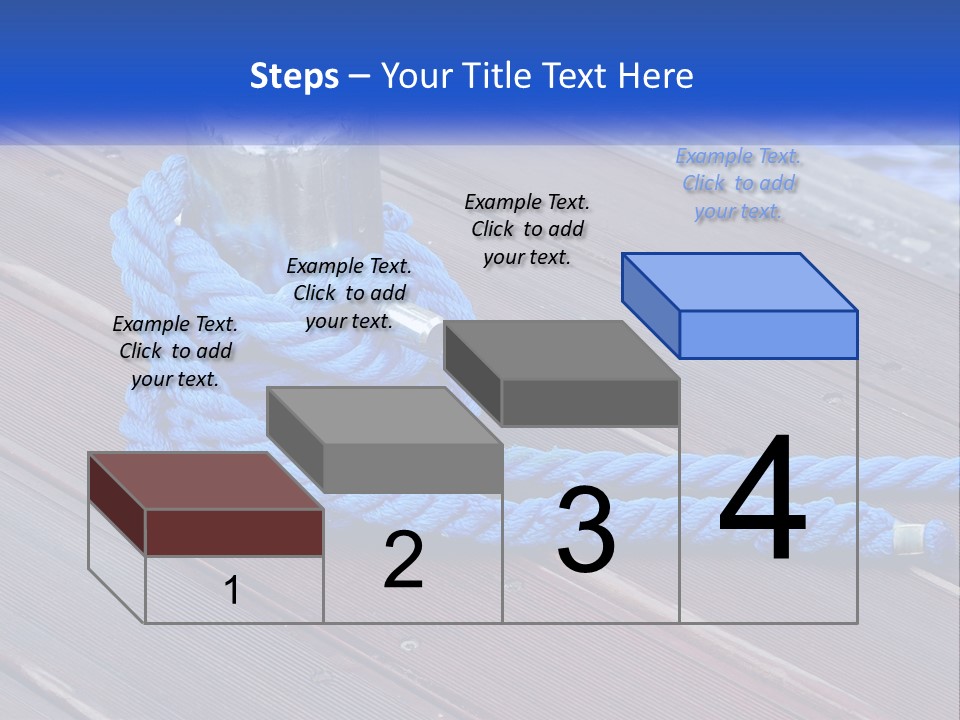 Steps – Your Title Text Here

Example Text. Click to add your text.

Example Text. Click to add your text.

Example Text. Click to add your text.

Example Text. Click to add your text.

1

2

3

4